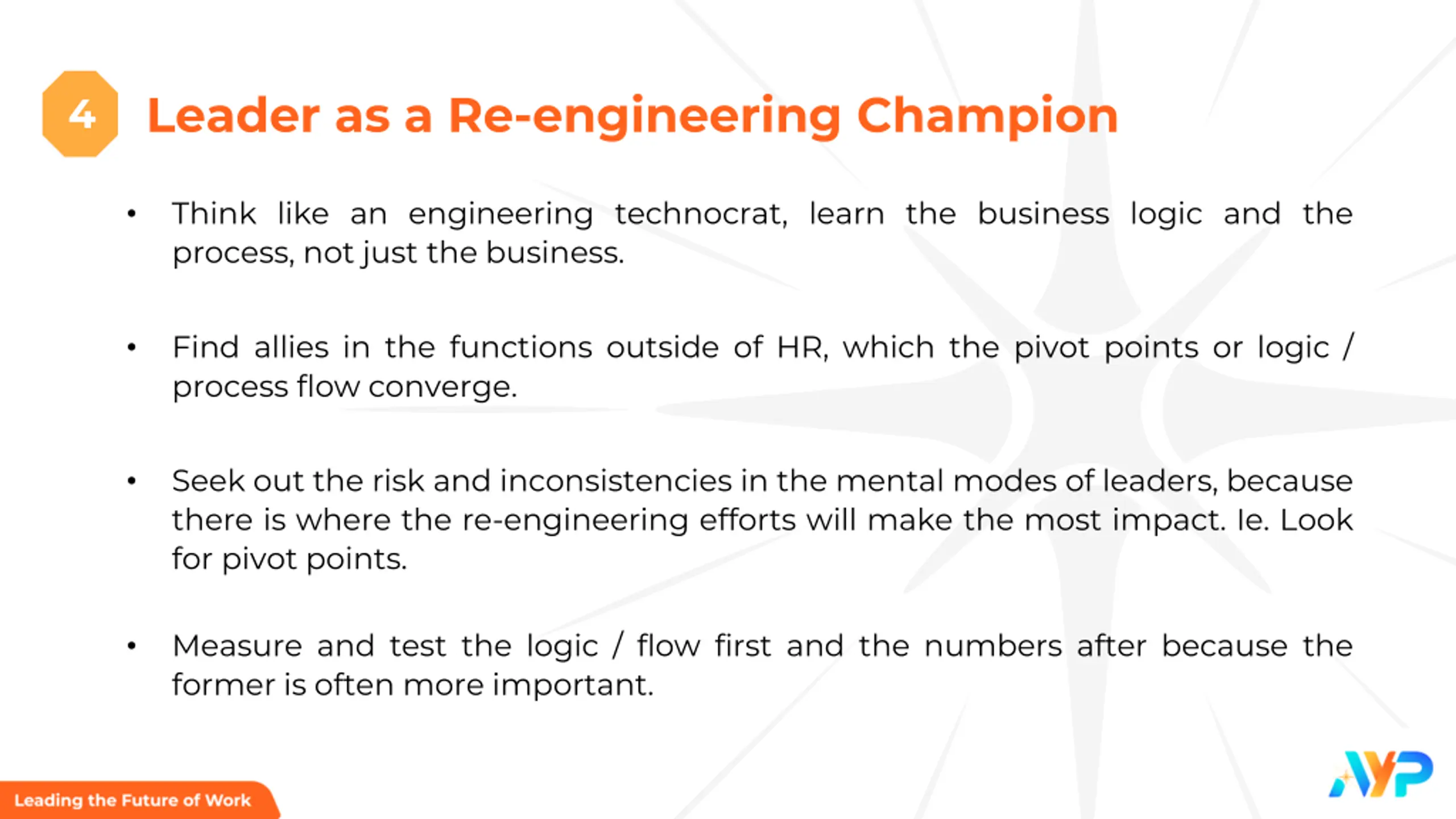 4 Leader as a Re-engineering Champion

• Think like an engineering technocrat, learn the business logic and the process, not just the business.

• Find allies in the functions outside of HR, which the pivot points or logic / process flow converge.

• Seek out the risk and inconsistencies in the mental modes of leaders, because there is where the re-engineering efforts will make the most impact. Ie. Look for pivot points.

• Measure and test the logic / flow first and the numbers after because the former is often more important.

Leading the Future of Work

AYP